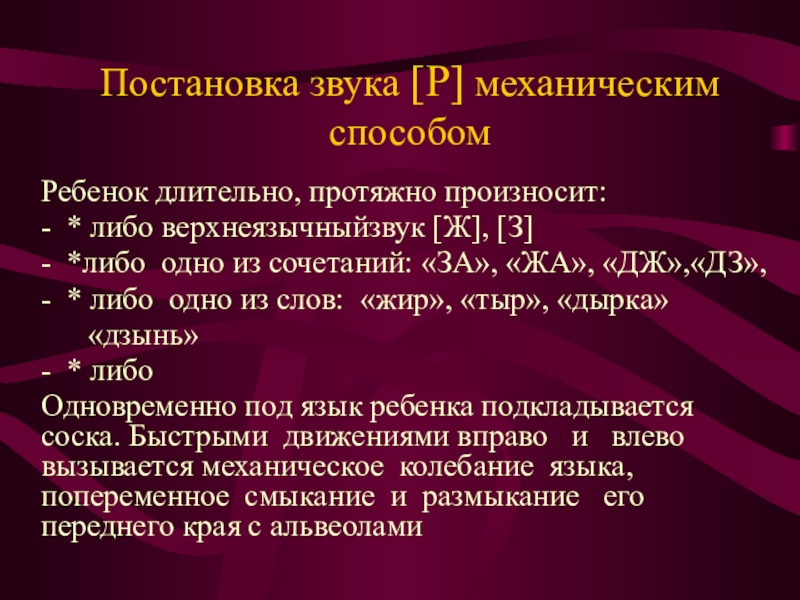 Постановка звука [Р] механическим способом

Ребенок длительно, протяжно произносит:
- * либо верхнеязычныйзвук [Ж], [З]
- *либо одно из сочетаний: «ЗА», «ЖА», «ДЖ»,«ДЗ»,
- * либо одно из слов: «жир», «тыр», «дырка» «дзынь»
- * либо
Одновременно под язык ребенка подкладывается соска. Быстрыми движениями вправо и влево вызывается механическое колебание языка, попеременное смыкание и размыкание его переднего края с альвеолами